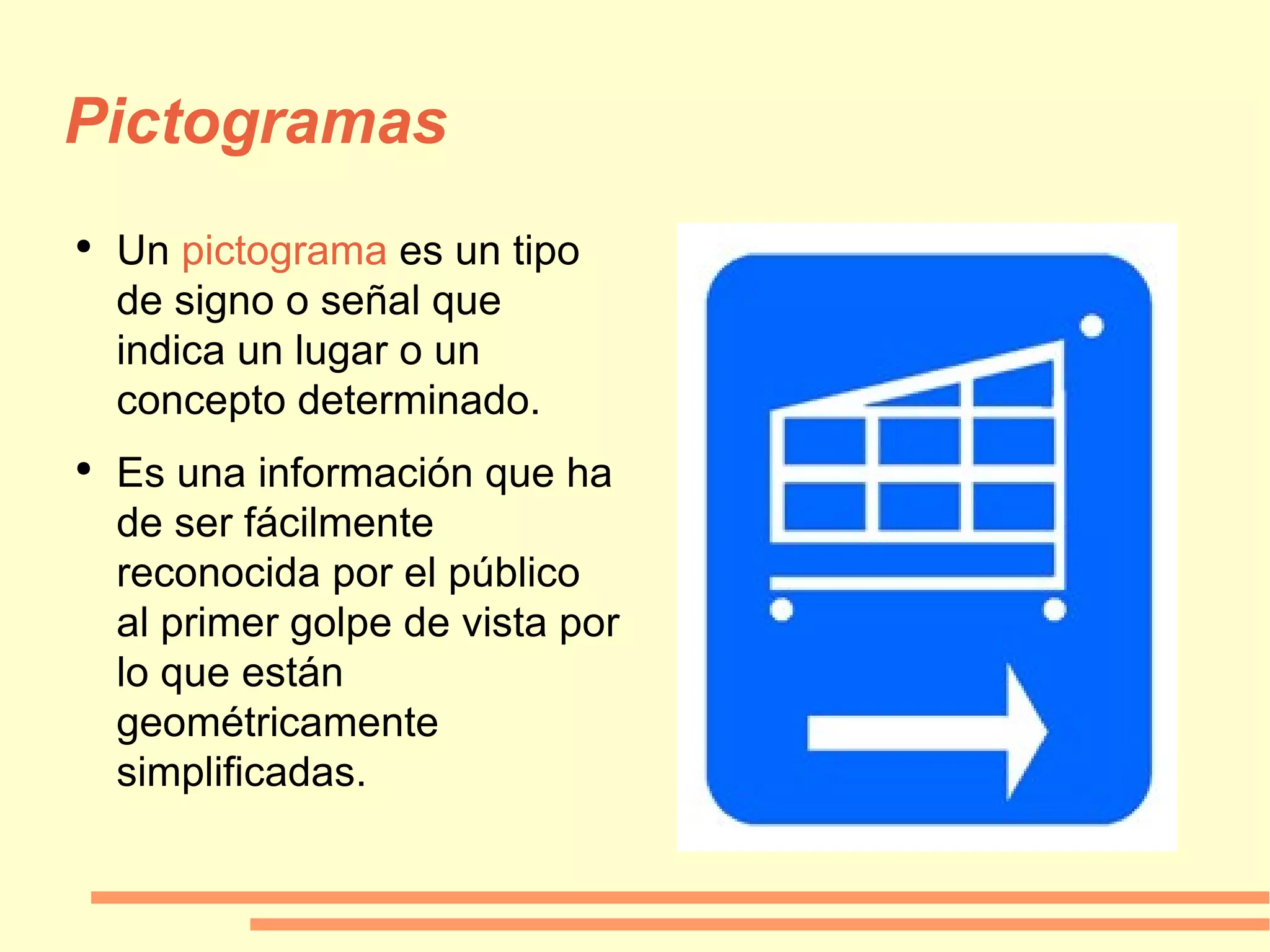 Pictogramas

• Un pictograma es un tipo de signo o señal que indica un lugar o un concepto determinado.

• Es una información que ha de ser fácilmente reconocida por el público al primer golpe de vista por lo que están geométricamente simplificadas.